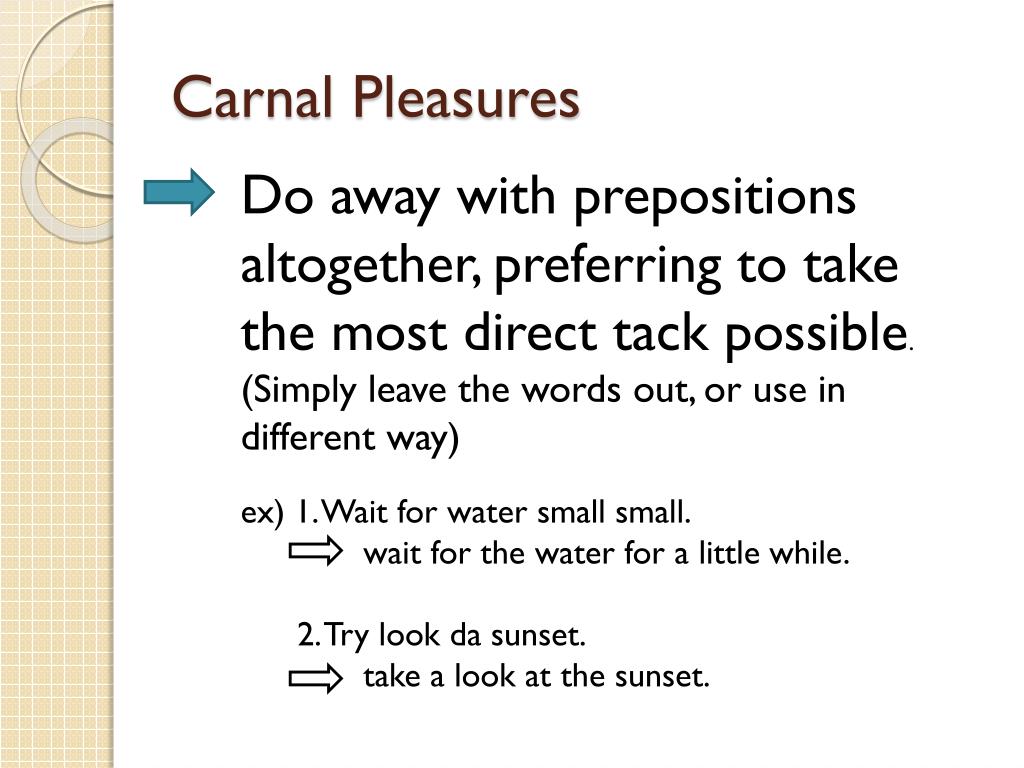 Carnal Pleasures

Do away with prepositions altogether, preferring to take the most direct tack possible. (Simply leave the words out, or use in different way)

ex) 1. Wait for water small small.
wait for the water for a little while.

2. Try look da sunset.
take a look at the sunset.